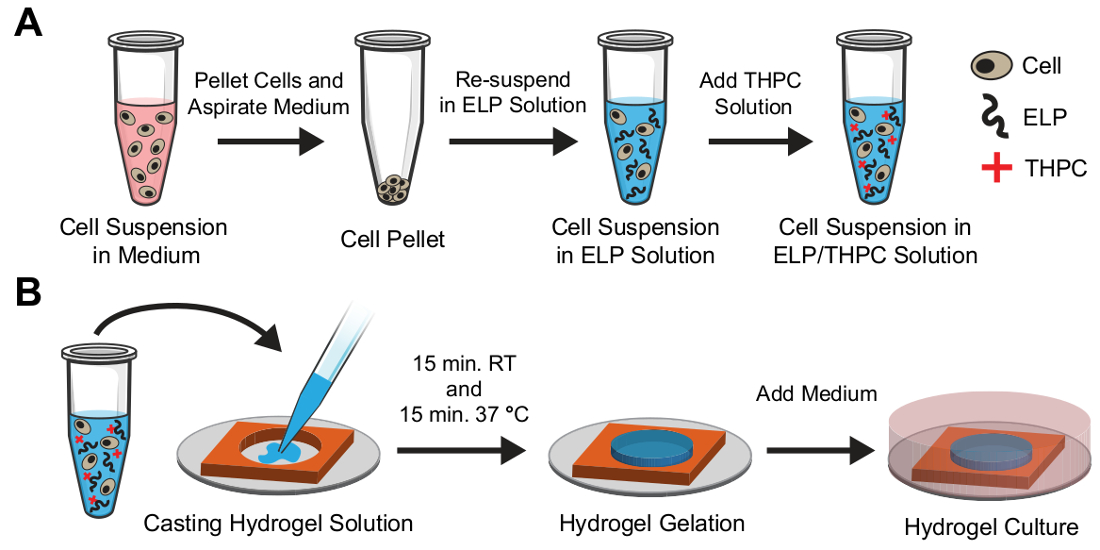 A

Pellet Cells and Aspirate Medium

Re-suspend in ELP Solution

Add THPC Solution

Cell

ELP

THPC

Cell Suspension in Medium

Cell Pellet

Cell Suspension in ELP Solution

Cell Suspension in ELP/THPC Solution

B

15 min. RT and 15 min. 37 °C

Add Medium

Casting Hydrogel Solution

Hydrogel Gelation

Hydrogel Culture